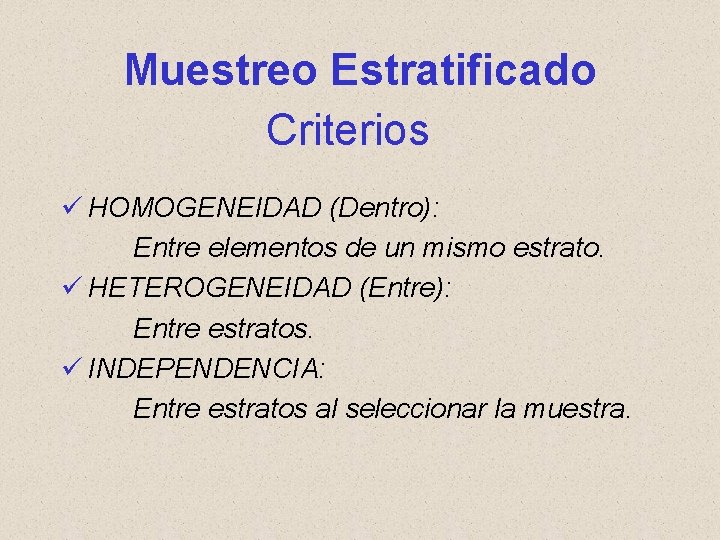 Muestreo Estratificado
Criterios

✓ HOMOGENEIDAD (Dentro):
Entre elementos de un mismo estrato.
✓ HETEROGENEIDAD (Entre):
Entre estratos.
✓ INDEPENDENCIA:
Entre estratos al seleccionar la muestra.